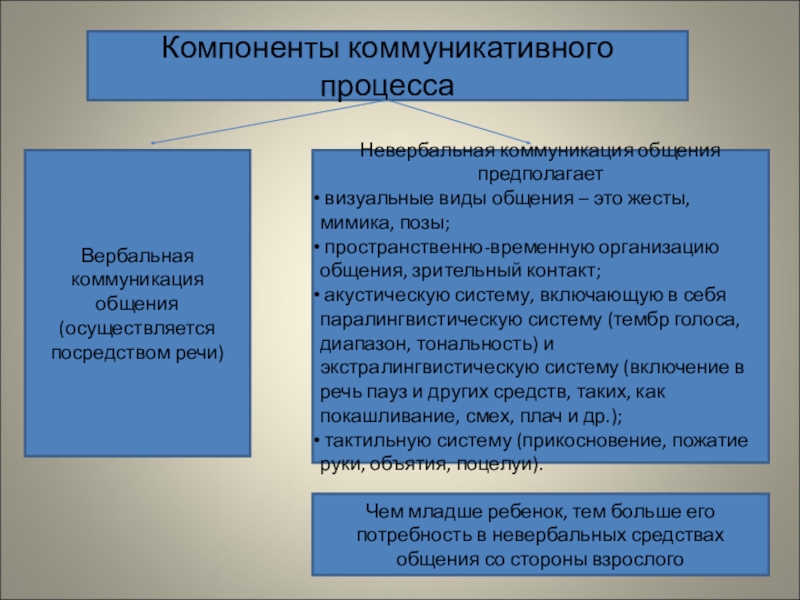 Компоненты коммуникативного процесса

Вербальная коммуникация общения (осуществляется посредством речи)

Невербальная коммуникация общения предполагает
• визуальные виды общения – это жесты, мимика, позы;
• пространственно-временную организацию общения, зрительный контакт;
• акустическую систему, включающую в себя паралингвистическую систему (тембр голоса, диапазон, тональность) и экстралингвистическую систему (включение в речь пауз и других средств, таких, как покашливание, смех, плач и др.);
• тактильную систему (прикосновение, пожатие руки, объятия, поцелуи).

Чем младше ребенок, тем больше его потребность в невербальных средствах общения со стороны взрослого